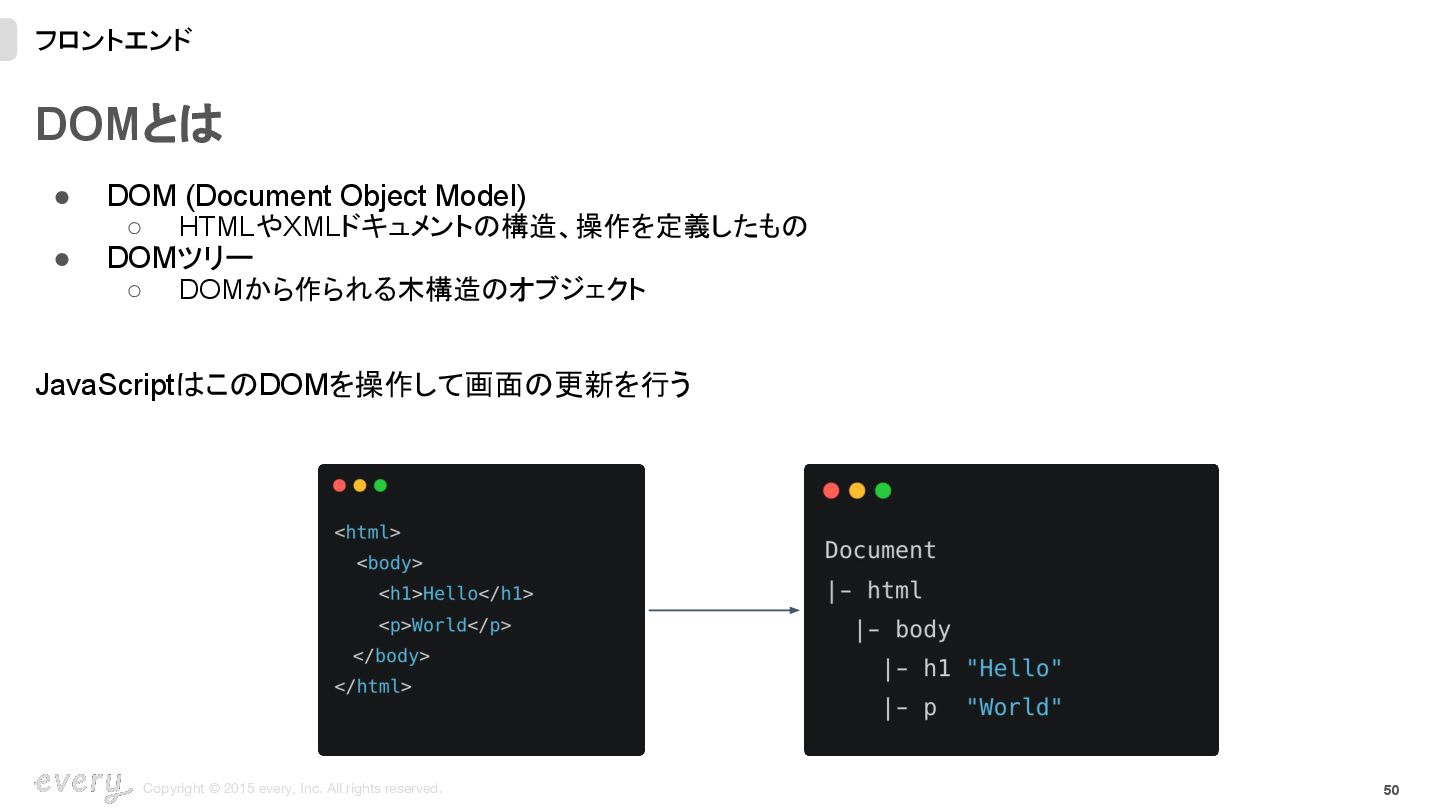 フロントエンド

DOMとは

● DOM (Document Object Model)
 ○ HTMLやXMLドキュメントの構造、操作を定義したもの
● DOMツリー
 ○ DOMから作られる木構造のオブジェクト

JavaScriptはこのDOMを操作して画面の更新を行う

<html>
 <body>
  <h1>Hello</h1>
  <p>World</p>
 </body>
</html>

Document
|- html
 |- body
  |- h1 "Hello"
  |- p "World"

every Copyright © 2015 every, Inc. All rights reserved.

50